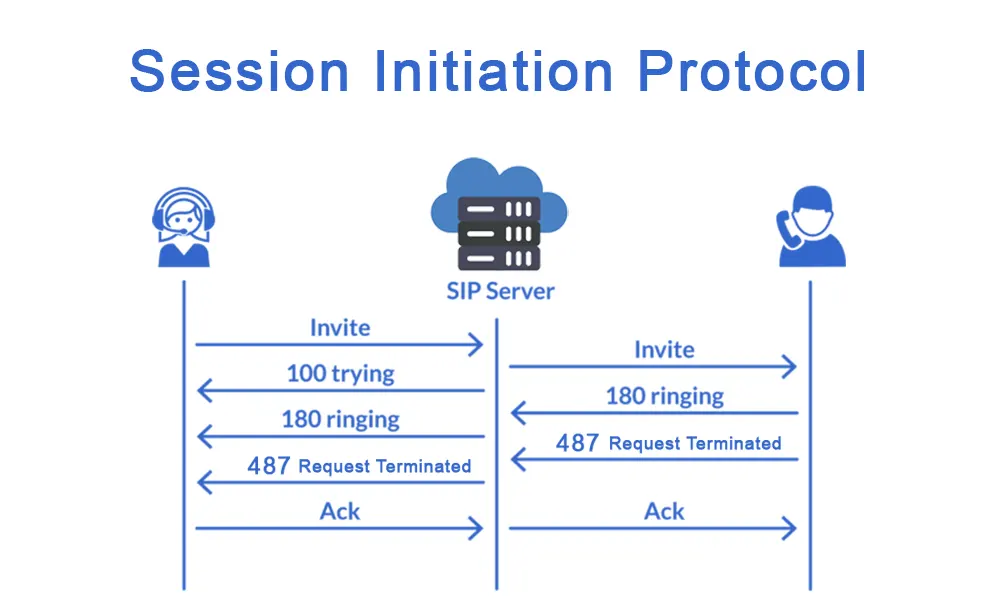 Session Initiation Protocol

SIP Server

Invite

100 trying

180 ringing

487 Request Terminated

Ack

Invite

180 ringing

487 Request Terminated

Ack